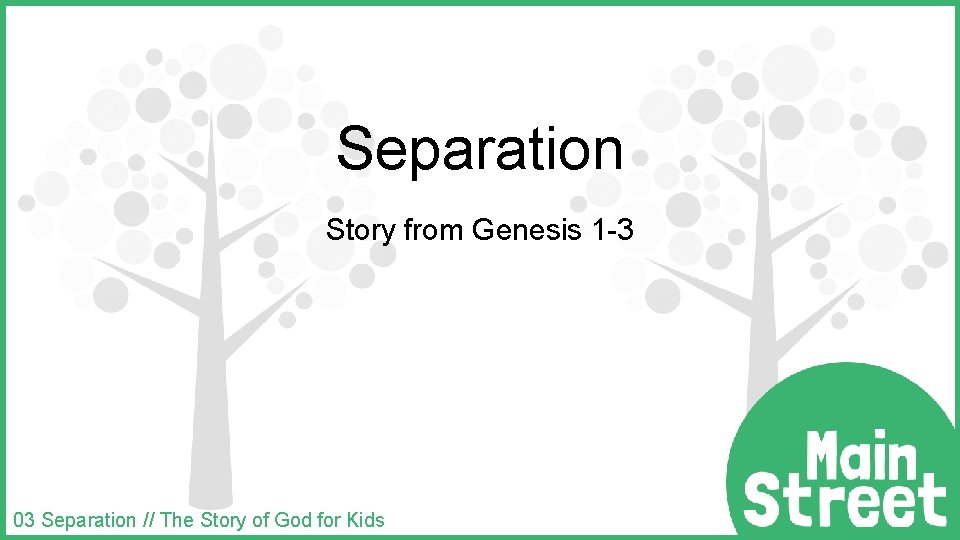 Separation

Story from Genesis 1-3

03 Separation // The Story of God for Kids

Main Street